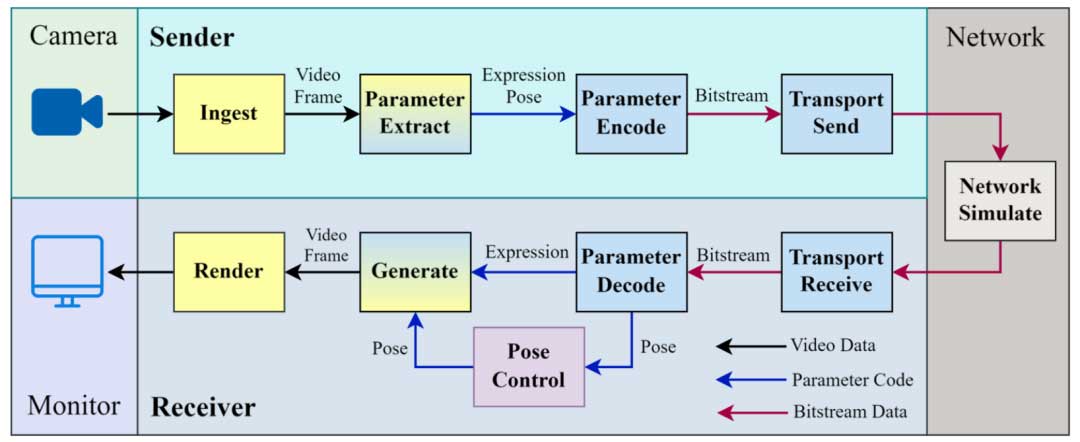 Camera

Sender

Network

Ingest

Video Frame

Parameter Extract

Expression Pose

Parameter Encode

Bitstream

Transport Send

Network Simulate

Render

Video Frame

Generate

Expression

Parameter Decode

Bitstream

Transport Receive

Pose

Pose Control

Pose

Video Data

Parameter Code

Bitstream Data

Monitor

Receiver